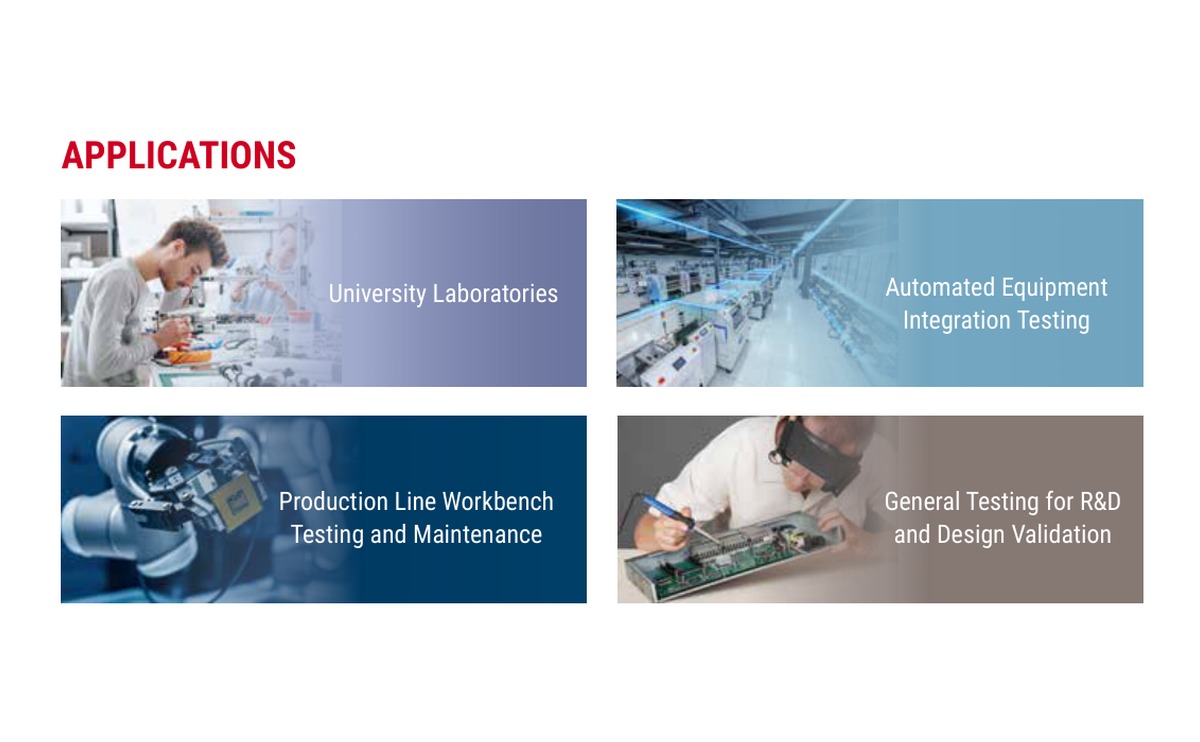 APPLICATIONS

University Laboratories

Automated Equipment Integration Testing

Production Line Workbench Testing and Maintenance

General Testing for R&D and Design Validation